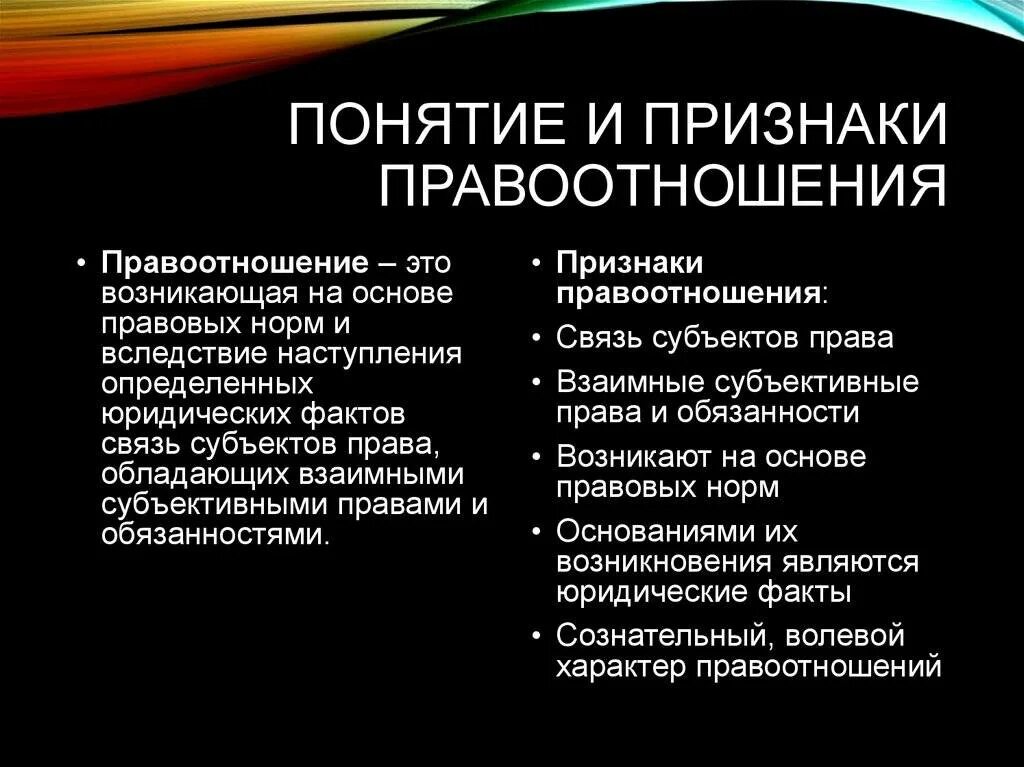 ПОНЯТИЕ И ПРИЗНАКИ ПРАВООТНОШЕНИЯ

• Правоотношение – это возникающая на основе правовых норм и вследствие наступления определенных юридических фактов связь субъектов права, обладающих взаимными субъективными правами и обязанностями.

• Признаки правоотношения:
• Связь субъектов права
• Взаимные субъективные права и обязанности
• Возникают на основе правовых норм
• Основаниями их возникновения являются юридические факты
• Сознательный, волевой характер правоотношений